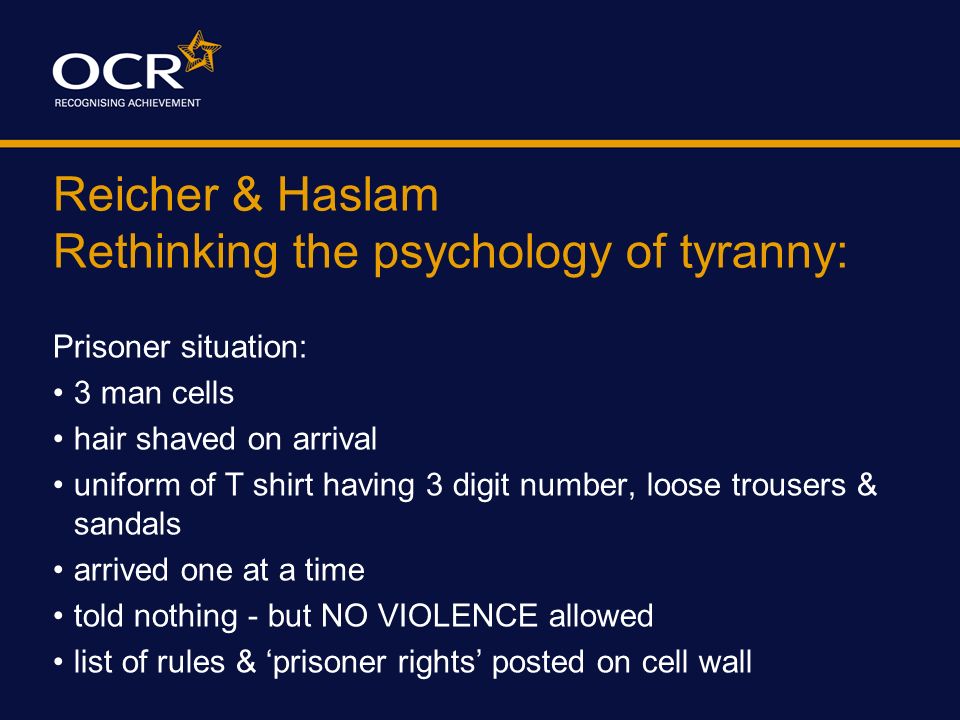 OCR
RECOGNISING ACHIEVEMENT

Reicher & Haslam
Rethinking the psychology of tyranny:

Prisoner situation:
• 3 man cells
• hair shaved on arrival
• uniform of T shirt having 3 digit number, loose trousers & sandals
• arrived one at a time
• told nothing - but NO VIOLENCE allowed
• list of rules & ‘prisoner rights’ posted on cell wall